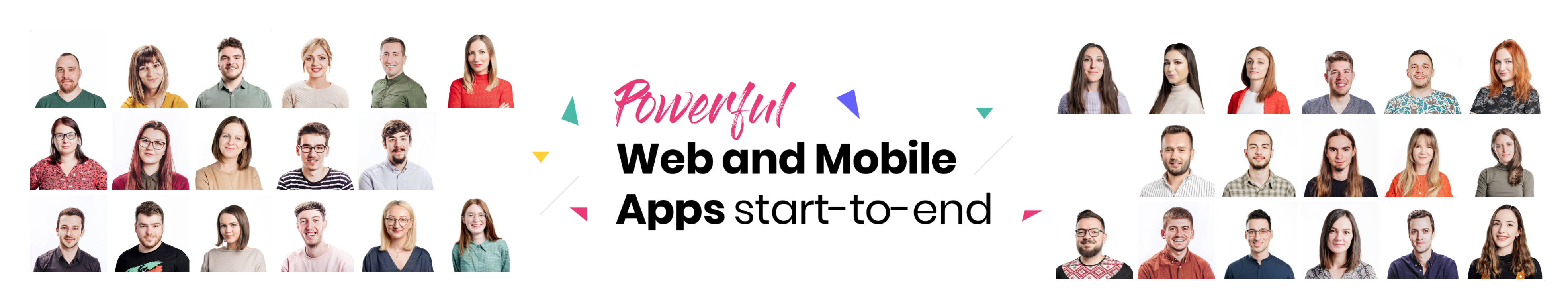 Powerful
Web and Mobile
Apps start-to-end